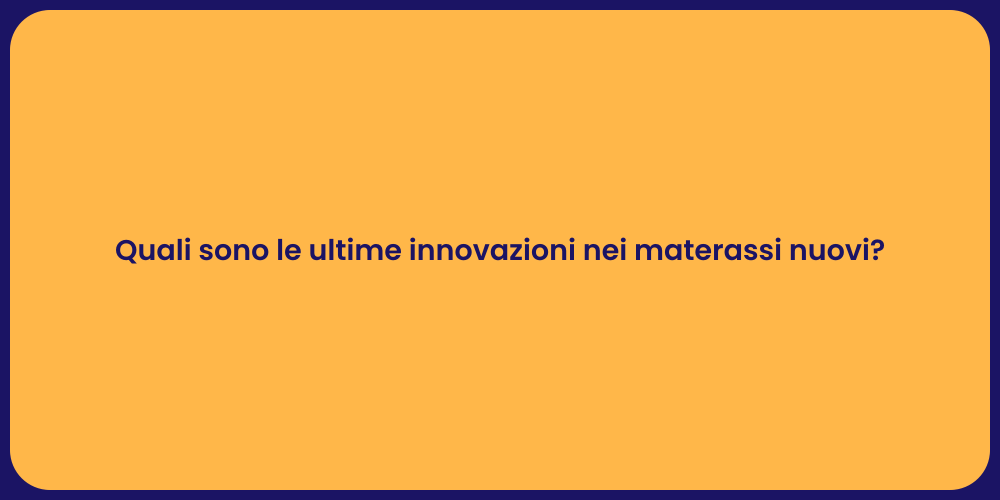 Quali sono le ultime innovazioni nei materassi nuovi?